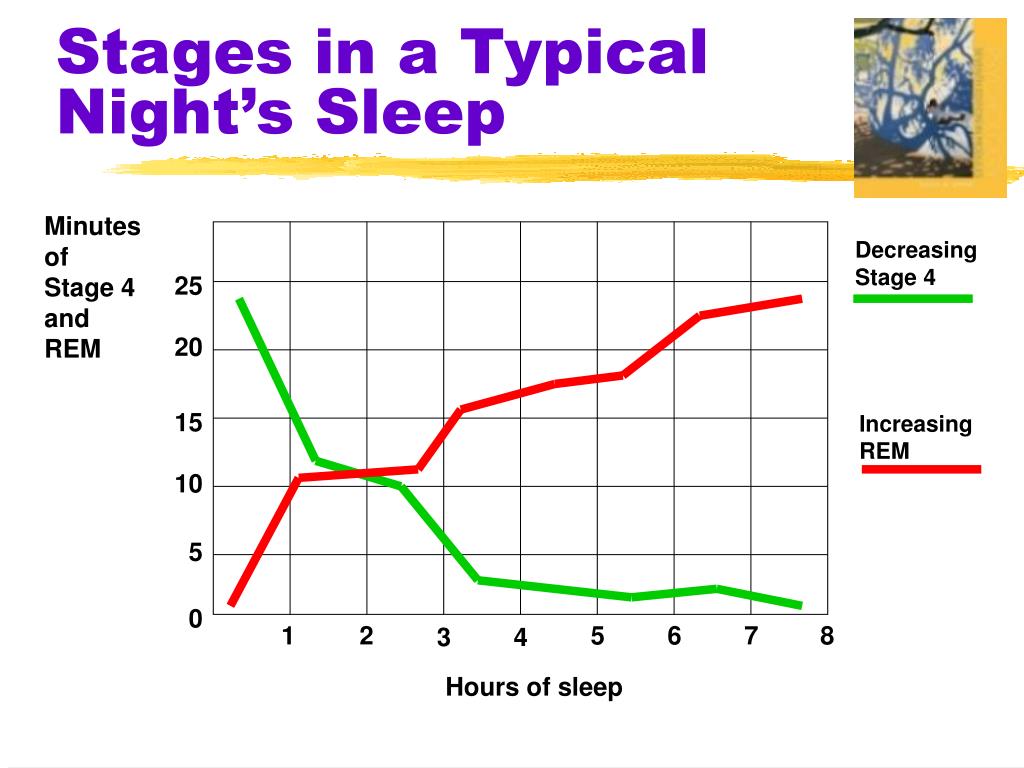 Stages in a Typical Night's Sleep

Minutes of Stage 4 and REM

25
20
15
10
5
0

1 2 3 4 5 6 7 8

Hours of sleep

Decreasing Stage 4

Increasing REM